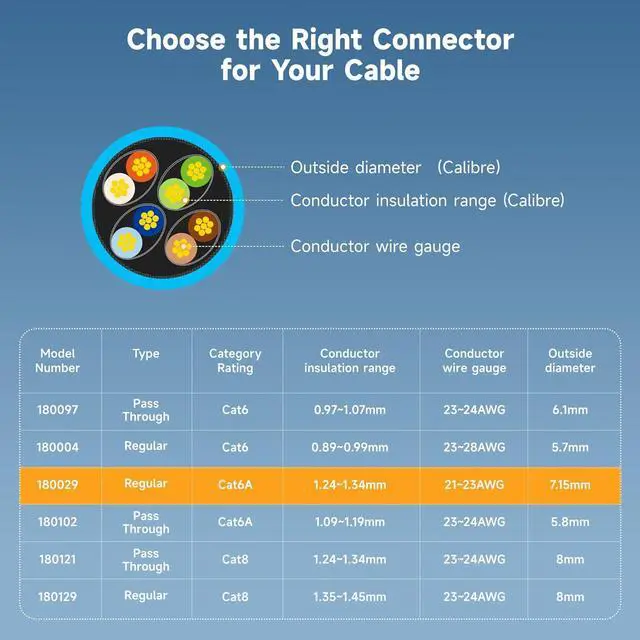 Choose the Right Connector for Your Cable

Outside diameter (Calibre)
Conductor insulation range (Calibre)
Conductor wire gauge

| Model Number | Type | Category Rating | Conductor insulation range | Conductor wire gauge | Outside diameter |
|---|---|---|---|---|---|
| 180097 | Pass Through | Cat6 | 0.97~1.07mm | 23~24AWG | 6.1mm |
| 180004 | Regular | Cat6 | 0.89~0.99mm | 23~28AWG | 5.7mm |
| 180029 | Regular | Cat6A | 1.24~1.34mm | 21~23AWG | 7.15mm |
| 180102 | Pass Through | Cat6A | 1.09~1.19mm | 23~24AWG | 5.8mm |
| 180121 | Pass Through | Cat8 | 1.24~1.34mm | 23~24AWG | 8mm |
| 180129 | Regular | Cat8 | 1.35~1.45mm | 23~24AWG | 8mm |